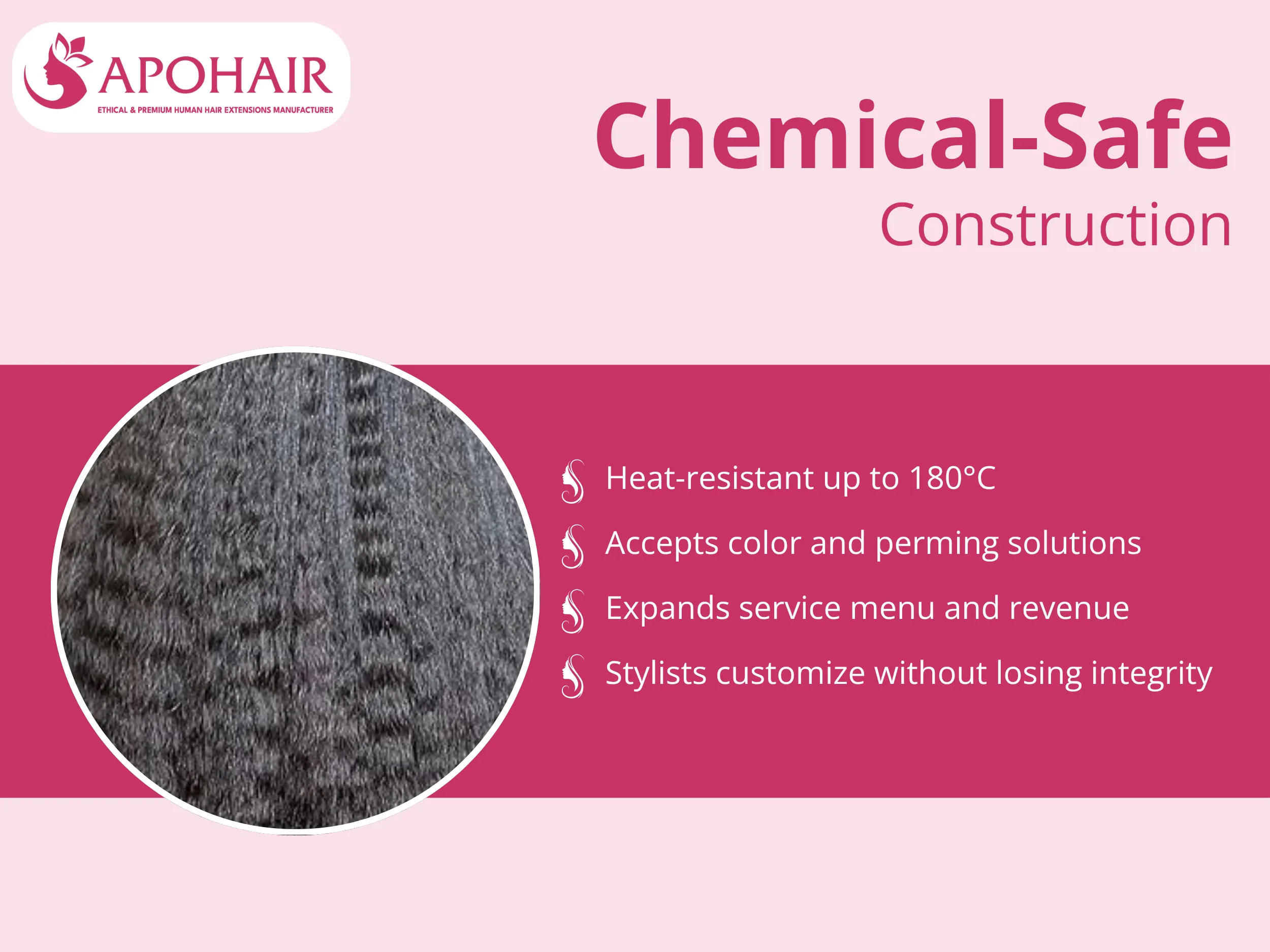 APOHAIR
ETHICAL & PREMIUM HUMAN HAIR EXTENSIONS MANUFACTURER

Chemical-Safe
Construction

Heat-resistant up to 180°C
Accepts color and perming solutions
Expands service menu and revenue
Stylists customize without losing integrity